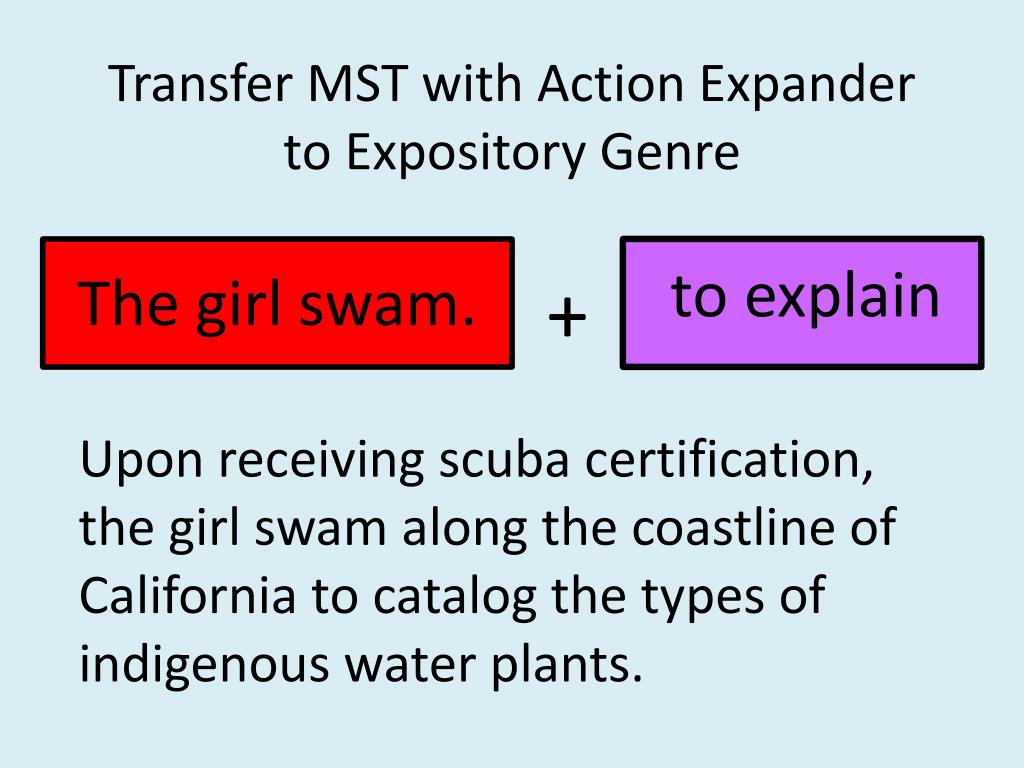 Transfer MST with Action Expander to Expository Genre

The girl swam.

+

to explain

Upon receiving scuba certification, the girl swam along the coastline of California to catalog the types of indigenous water plants.